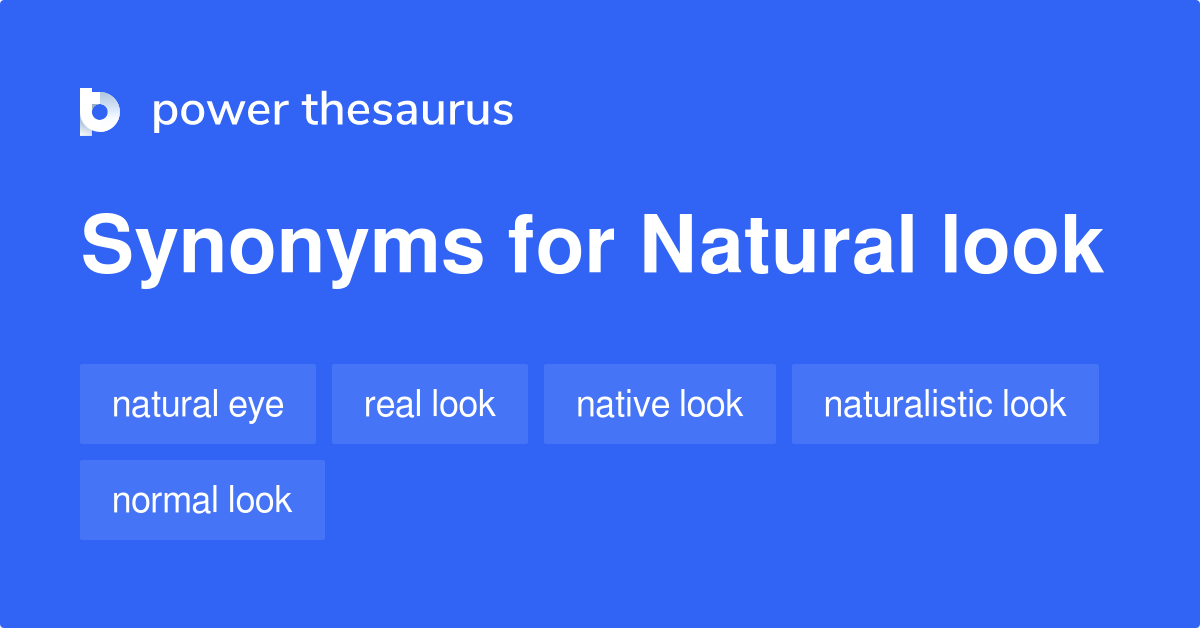 power thesaurus

Synonyms for Natural look

natural eye

real look

native look

naturalistic look

normal look